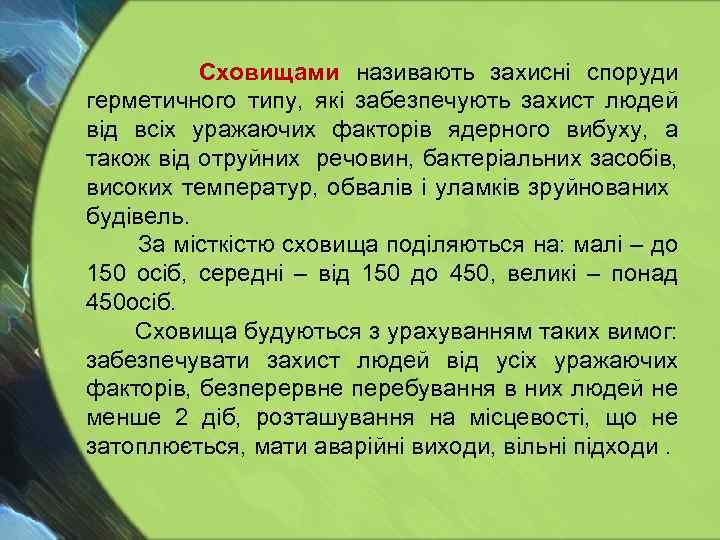 Сховищами називають захисні споруди герметичного типу, які забезпечують захист людей від всіх уражаючих факторів ядерного вибуху, а також від отруйних речовин, бактеріальних засобів, високих температур, обвалів і уламків зруйнованих будівель.

За місткістю сховища поділяються на: малі – до 150 осіб, середні – від 150 до 450, великі – понад 450осіб.

Сховища будуються з урахуванням таких вимог: забезпечувати захист людей від усіх уражаючих факторів, безперервне перебування в них людей не менше 2 діб, розташування на місцевості, що не затоплюється, мати аварійні виходи, вільні підходи .